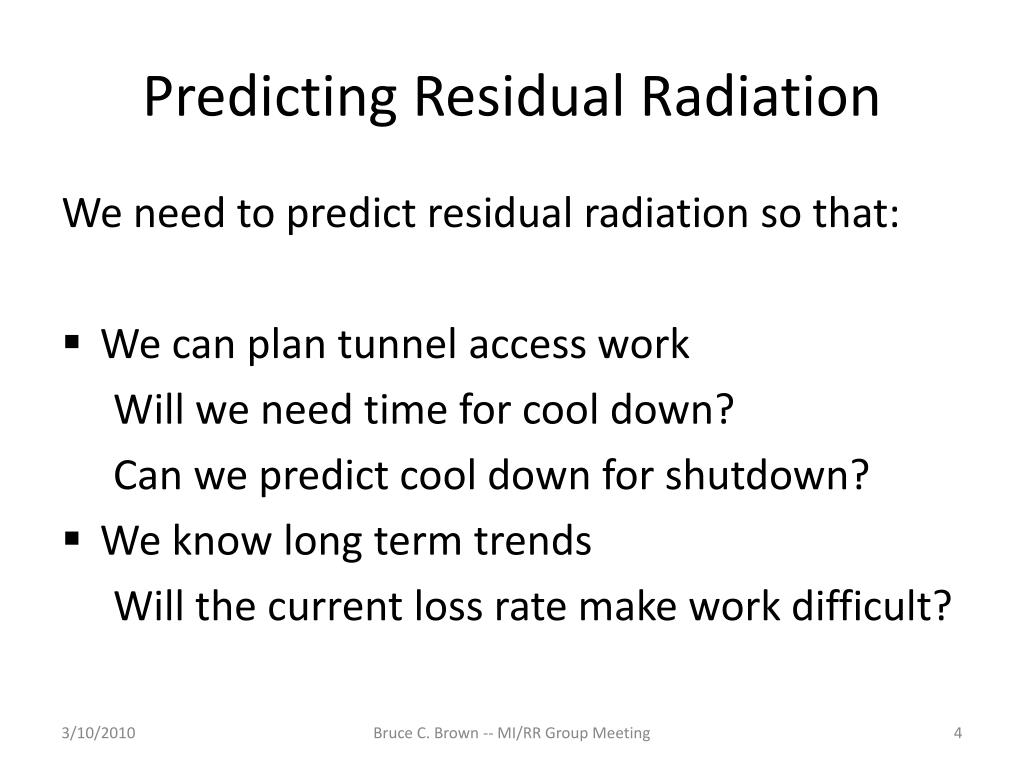 Predicting Residual Radiation

We need to predict residual radiation so that:

▪ We can plan tunnel access work
Will we need time for cool down?
Can we predict cool down for shutdown?
▪ We know long term trends
Will the current loss rate make work difficult?

3/10/2010 Bruce C. Brown -- MI/RR Group Meeting 4